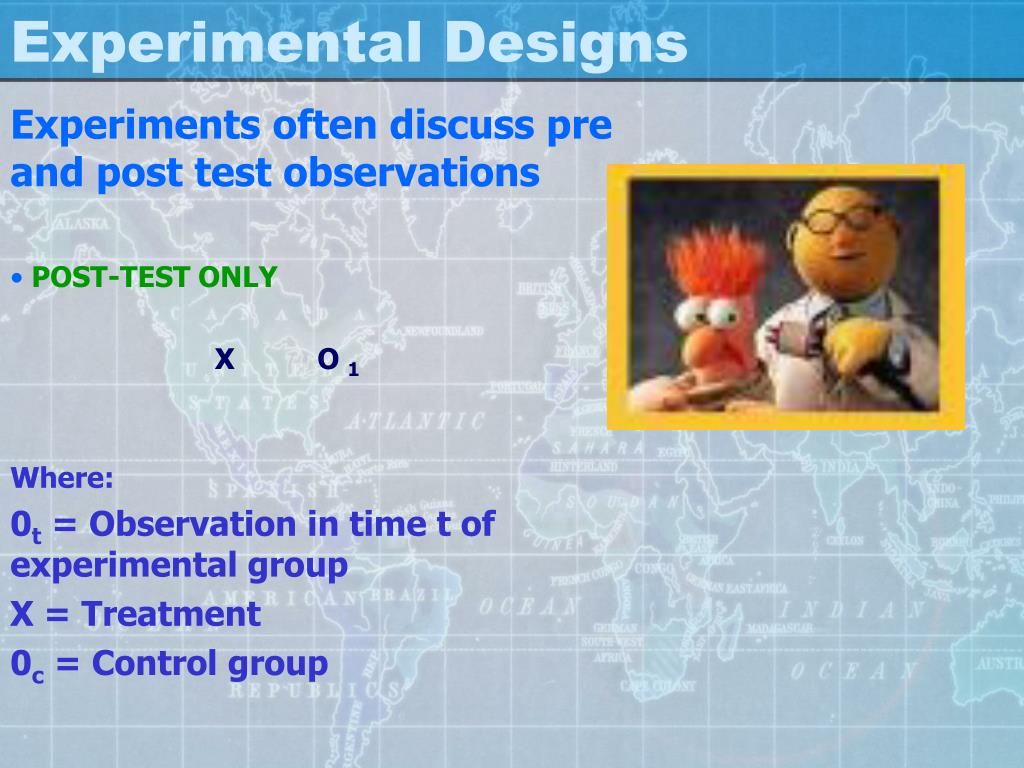 Experimental Designs

Experiments often discuss pre and post test observations

• POST-TEST ONLY

X O $_1$

Where:

$0_t$ = Observation in time t of experimental group

X = Treatment

$0_c$ = Control group